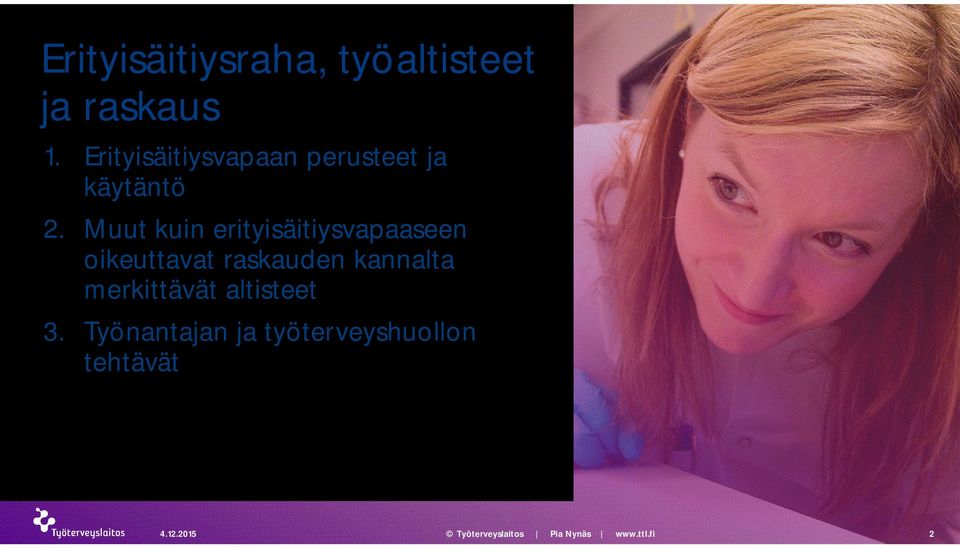 Erityisäitiysraha, työaltisteet ja raskaus

1. Erityisäitiysvapaan perusteet ja käytäntö
2. Muut kuin erityisäitiysvapaaseen oikeuttavat raskauden kannalta merkittävät altisteet
3. Työnantajan ja työterveyshuollon tehtävät

Työterveyslaitos 4.12.2015 © Työterveyslaitos | Pia Nynäs | www.ttl.fi 2